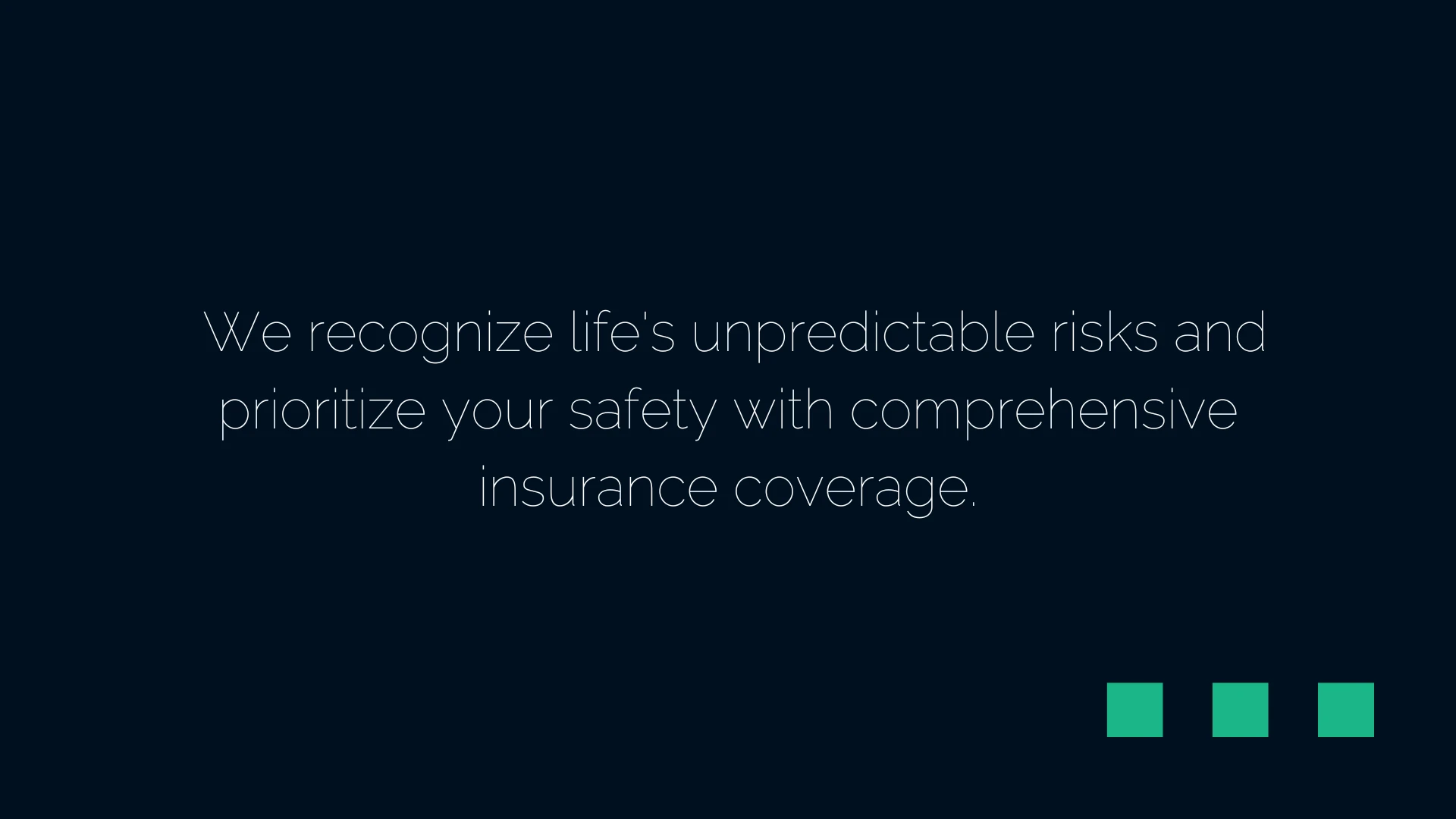 We recognize life's unpredictable risks and prioritize your safety with comprehensive insurance coverage.